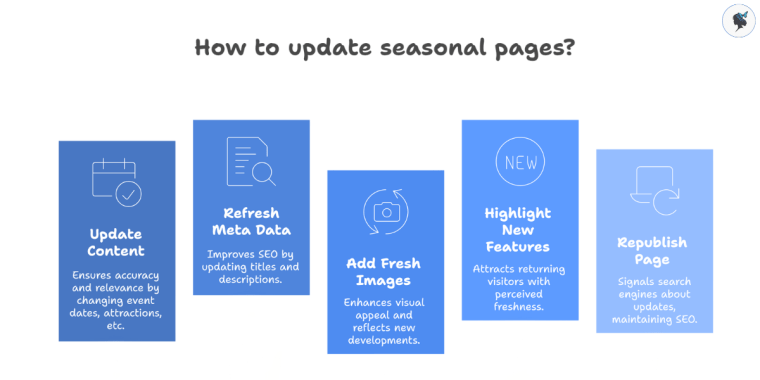 How to update seasonal pages?

Update Content

Ensures accuracy and relevance by changing event dates, attractions, etc.

Refresh Meta Data

Improves SEO by updating titles and descriptions.

Add Fresh Images

Enhances visual appeal and reflects new developments.

NEW

Highlight New Features

Attracts returning visitors with perceived freshness.

Republish Page

Signals search engines about updates, maintaining SEO.